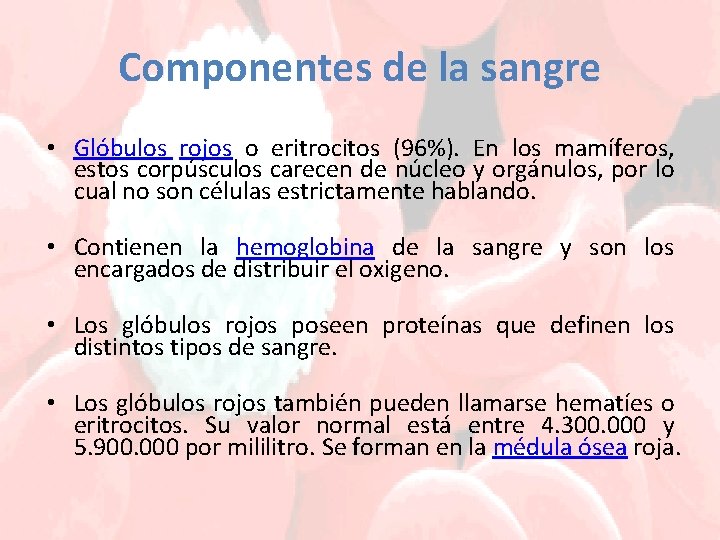 Componentes de la sangre

• Glóbulos rojos o eritrocitos (96%). En los mamíferos, estos corpúsculos carecen de núcleo y orgánulos, por lo cual no son células estrictamente hablando.

• Contienen la hemoglobina de la sangre y son los encargados de distribuir el oxigeno.

• Los glóbulos rojos poseen proteínas que definen los distintos tipos de sangre.

• Los glóbulos rojos también pueden llamarse hematíes o eritrocitos. Su valor normal está entre 4.300.000 y 5.900.000 por mililitro. Se forman en la médula ósea roja.